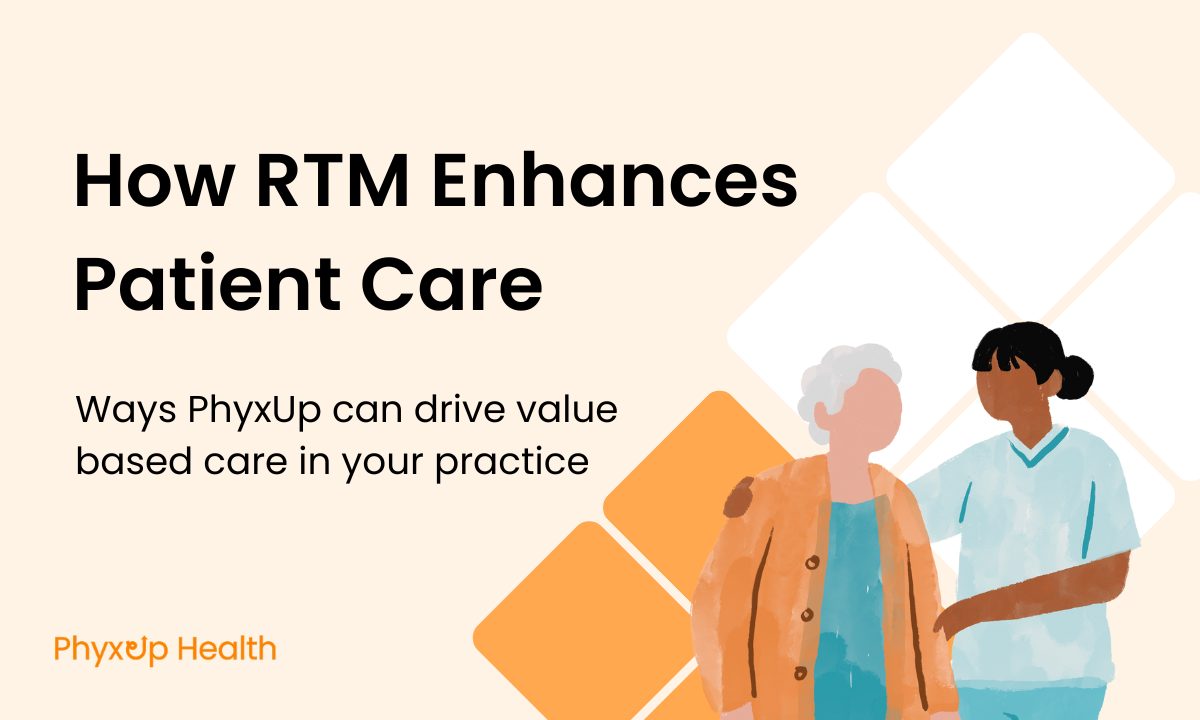 How RTM Enhances Patient Care

Ways PhyxUp can drive value based care in your practice

PhyxUp Health